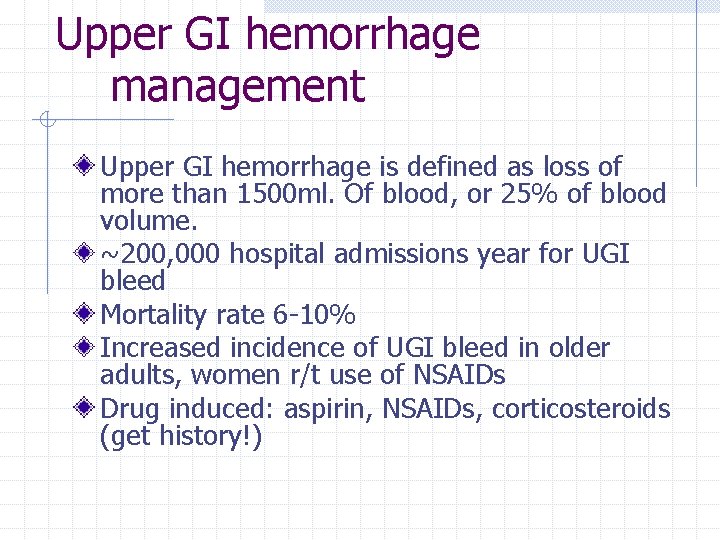 Upper GI hemorrhage management

Upper GI hemorrhage is defined as loss of more than 1500ml. Of blood, or 25% of blood volume.

~200,000 hospital admissions year for UGI bleed

Mortality rate 6-10%

Increased incidence of UGI bleed in older adults, women r/t use of NSAIDs

Drug induced: aspirin, NSAIDs, corticosteroids (get history!)